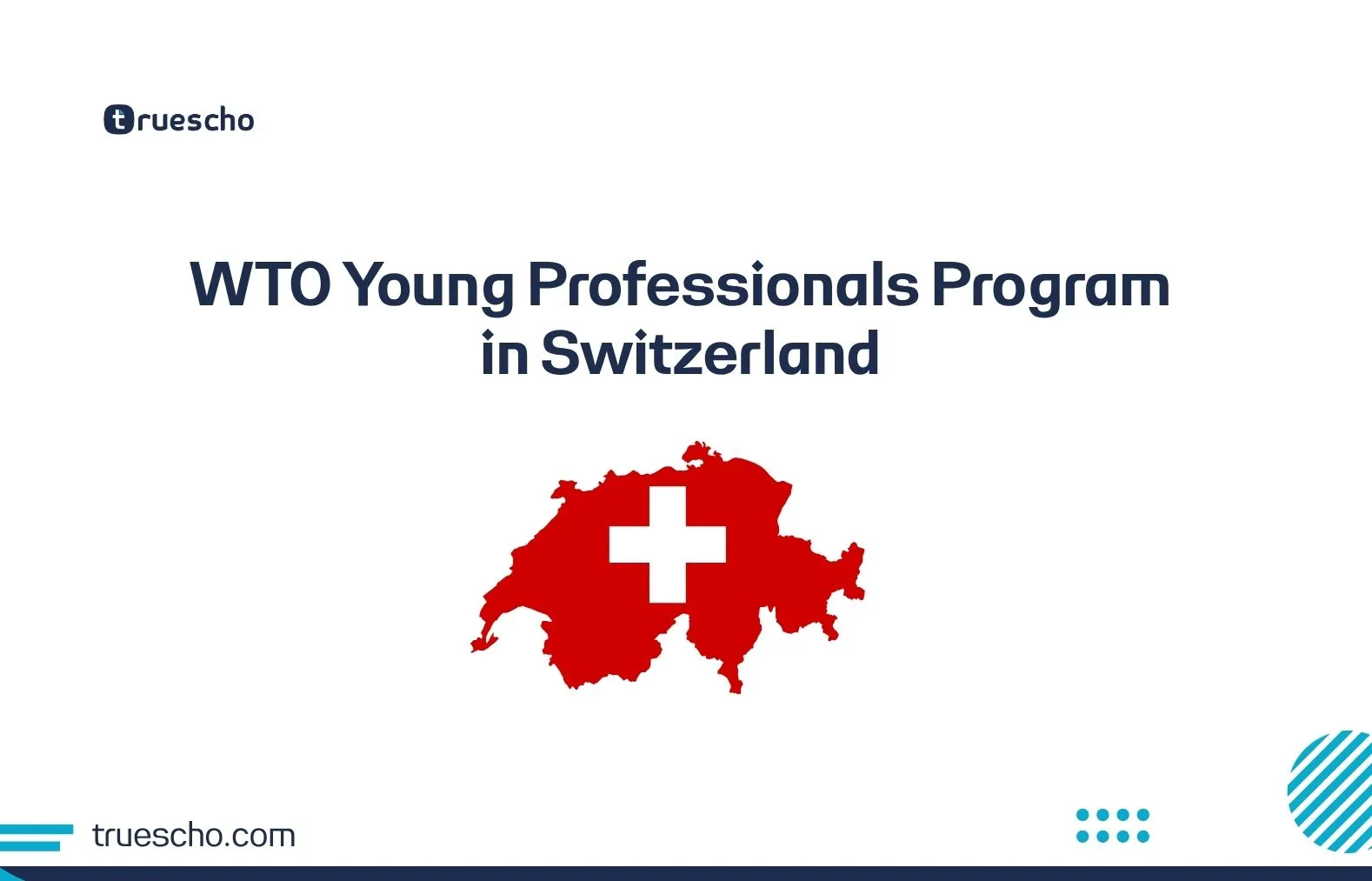 truescho

WTO Young Professionals Program in Switzerland

truescho.com